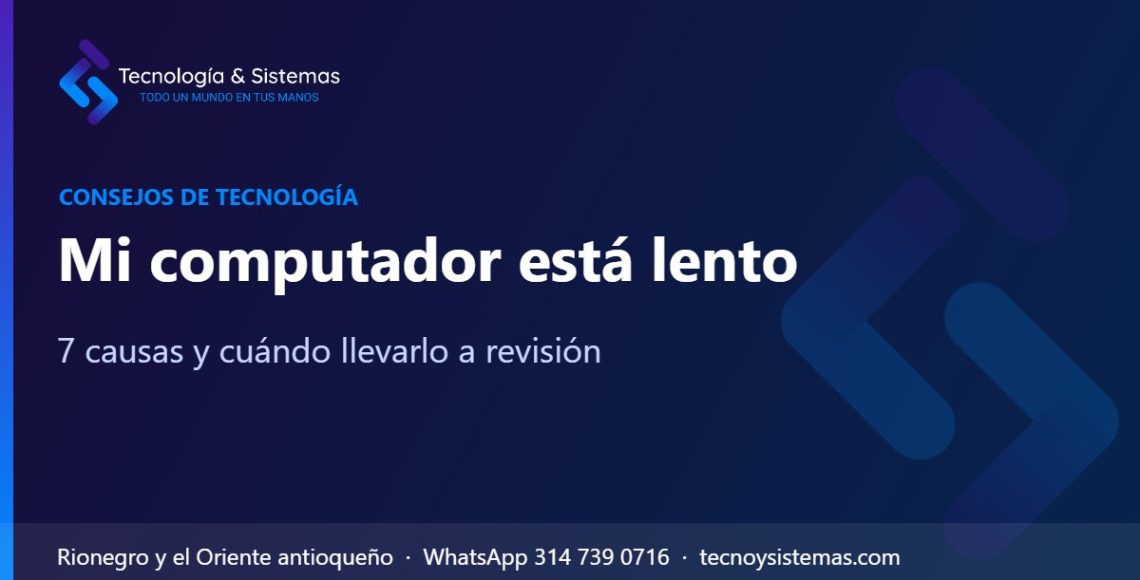 Tecnología & Sistemas
TODO UN MUNDO EN TUS MANOS

CONSEJOS DE TECNOLOGÍA

Mi computador está lento

7 causas y cuándo llevarlo a revisión

Rionegro y el Oriente antioqueño · WhatsApp 314 739 0716 · tecnoysistemas.com